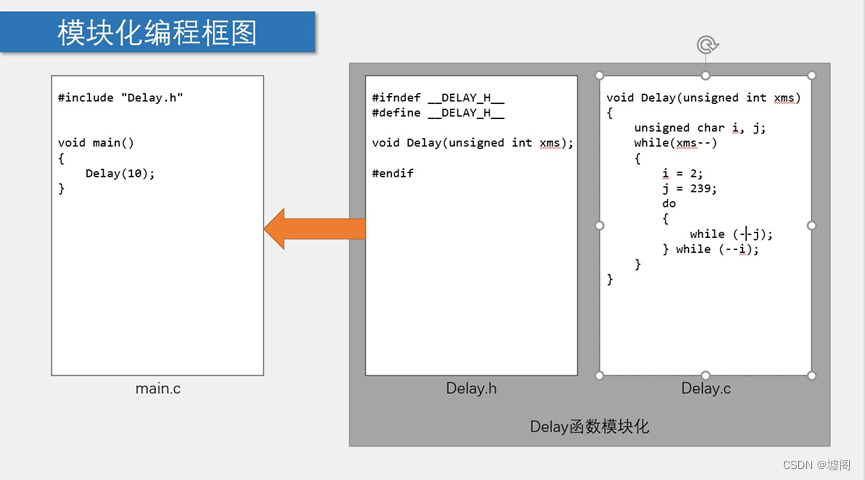 模块化编程框图

#include "Delay.h"

void main()
{
    Delay(10);
}

main.c

#ifndef __DELAY_H__
#define __DELAY_H__

void Delay(unsigned int xms);

#endif

Delay.h

void Delay(unsigned int xms)
{
    unsigned char i, j;
    while(xms--)
    {
        i = 2;
        j = 239;
        do
        {
            while (--j);
        } while (--i);
    }
}

Delay.c

Delay函数模块化

CSDN @墟阁